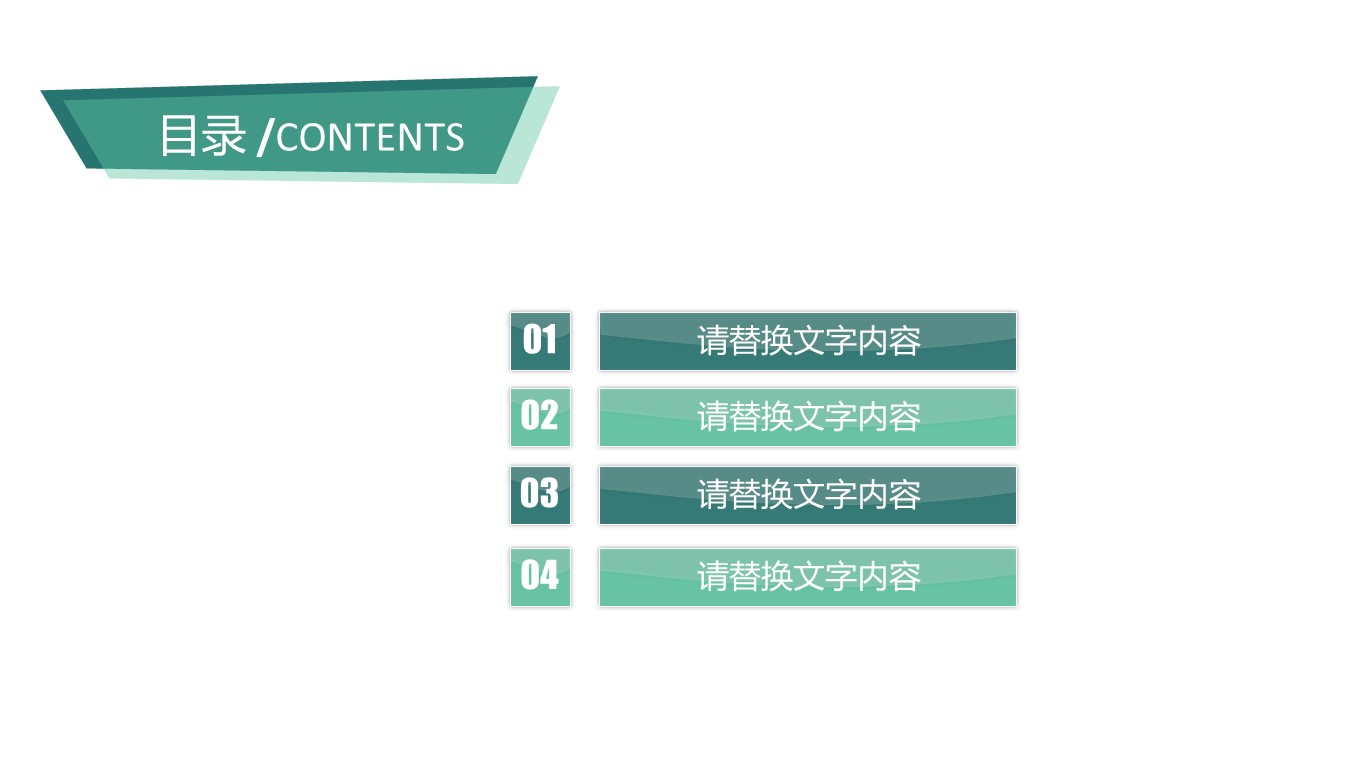 目录 /CONTENTS

01 请替换文字内容

02 请替换文字内容

03 请替换文字内容

04 请替换文字内容